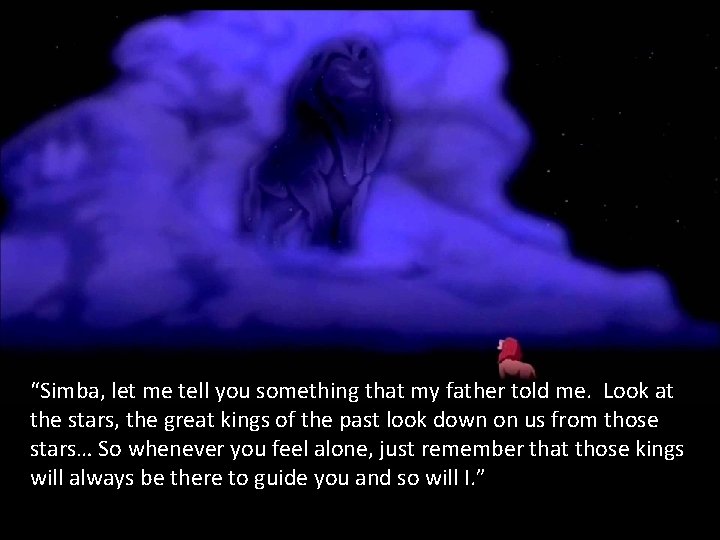 “Simba, let me tell you something that my father told me. Look at the stars, the great kings of the past look down on us from those stars… So whenever you feel alone, just remember that those kings will always be there to guide you and so will I.”